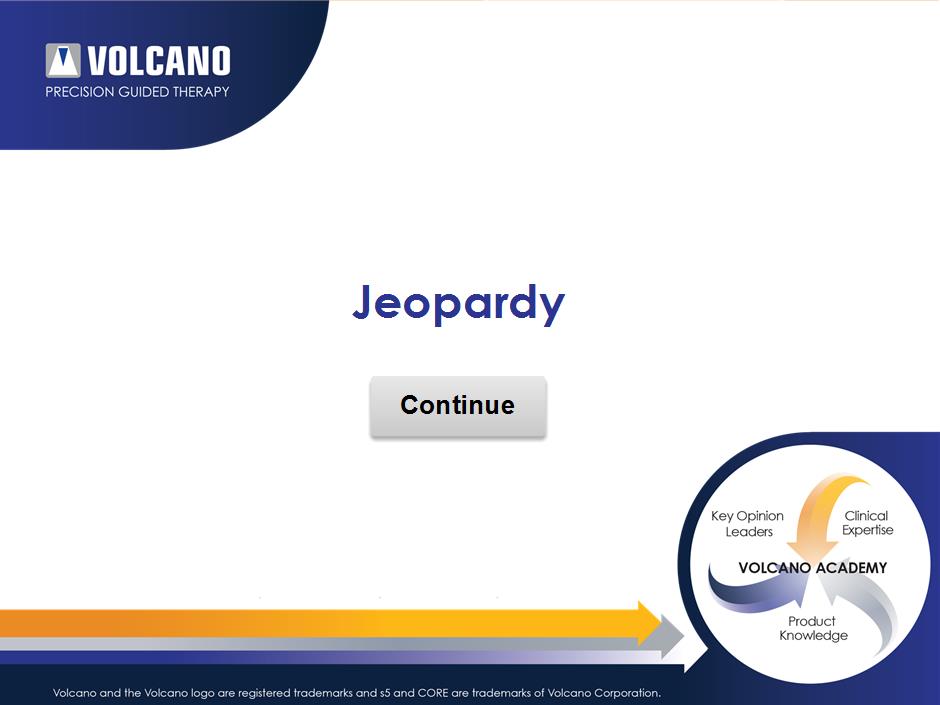 VOLCANO
PRECISION GUIDED THERAPY

Jeopardy

Continue

Key Opinion Leaders

Clinical Expertise

VOLCANO ACADEMY

Product Knowledge

Volcano and the Volcano logo are registered trademarks and s5 and CORE are trademarks of Volcano Corporation.